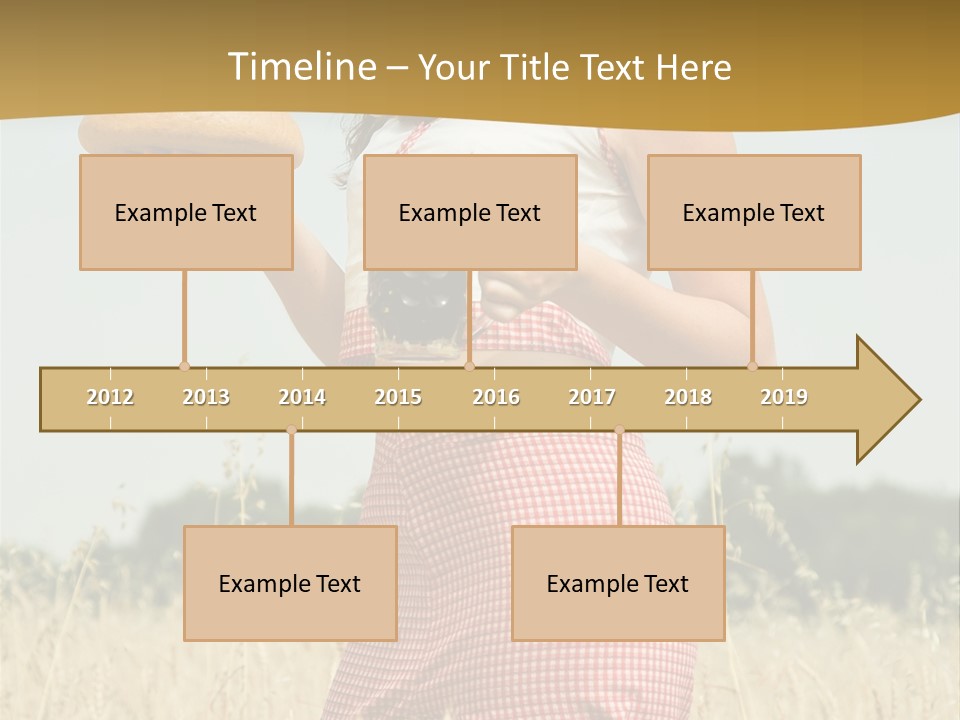 Timeline – Your Title Text Here

Example Text

Example Text

Example Text

2012 2013 2014 2015 2016 2017 2018 2019

Example Text

Example Text